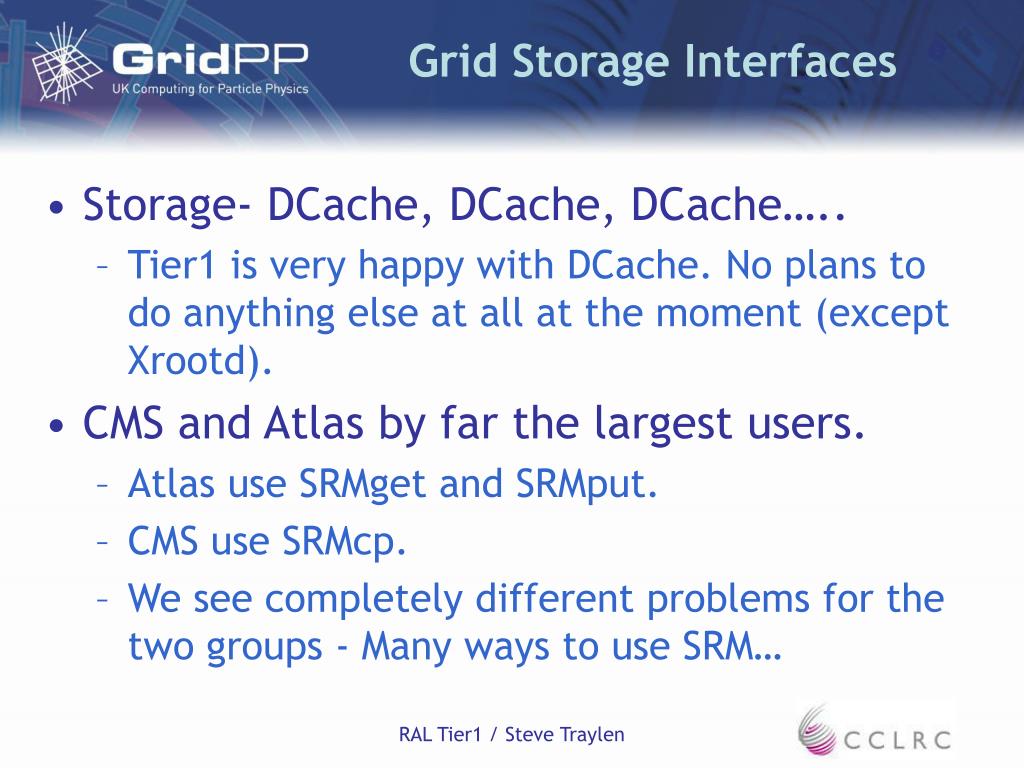 GridPP
UK Computing for Particle Physics

Grid Storage Interfaces

• Storage- DCache, DCache, DCache…..
– Tier1 is very happy with DCache. No plans to do anything else at all at the moment (except Xrootd).

• CMS and Atlas by far the largest users.
– Atlas use SRMget and SRMput.
– CMS use SRMcp.
– We see completely different problems for the two groups - Many ways to use SRM…

RAL Tier1 / Steve Traylen

CCLRC